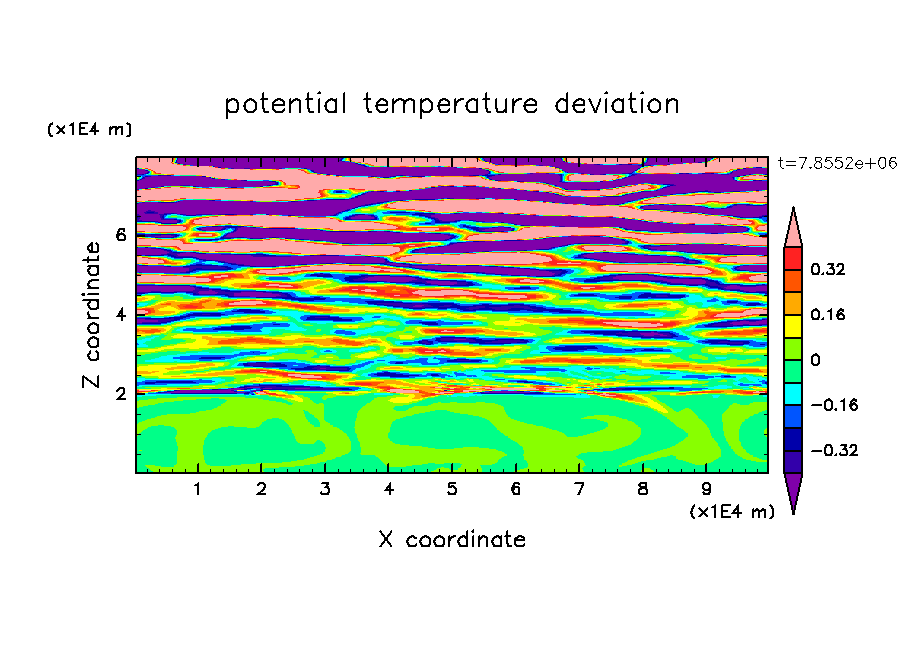 potential temperature deviation

(x1E4 m)

t=7.8552e+06

Z coordinate

6

4

2

0.32

0.16

0

−0.16

−0.32

1 2 3 4 5 6 7 8 9

(x1E4 m)

X coordinate